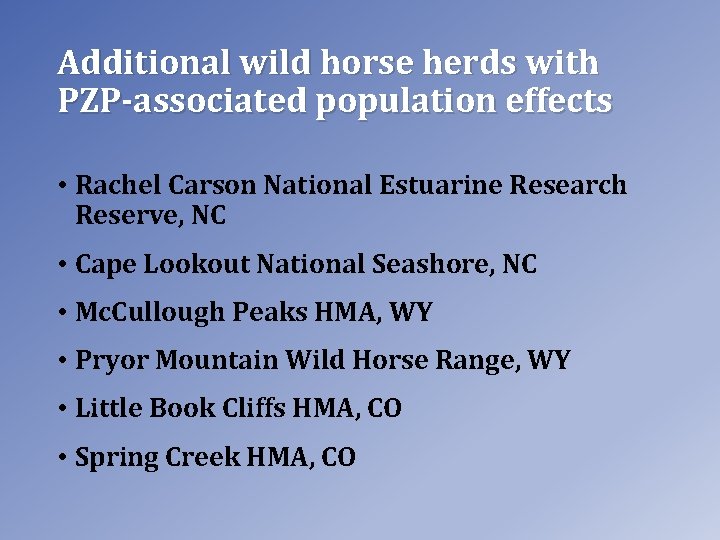 Additional wild horse herds with PZP-associated population effects

• Rachel Carson National Estuarine Research Reserve, NC

• Cape Lookout National Seashore, NC

• McCullough Peaks HMA, WY

• Pryor Mountain Wild Horse Range, WY

• Little Book Cliffs HMA, CO

• Spring Creek HMA, CO